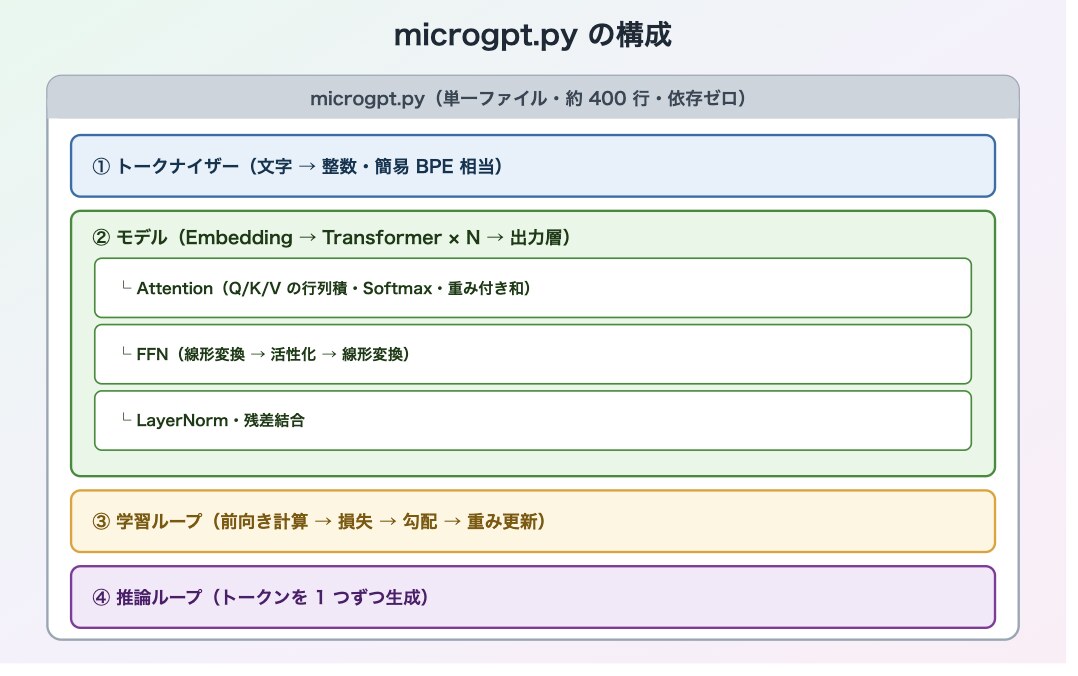 microgpt.py の構成

microgpt.py（単一ファイル・約 400 行・依存ゼロ）

① トークナイザー（文字 → 整数・簡易 BPE 相当）

② モデル（Embedding → Transformer × N → 出力層）

└ Attention（Q/K/V の行列積・Softmax・重み付き和）

└ FFN（線形変換 → 活性化 → 線形変換）

└ LayerNorm・残差結合

③ 学習ループ（前向き計算 → 損失 → 勾配 → 重み更新）

④ 推論ループ（トークンを 1 つずつ生成）